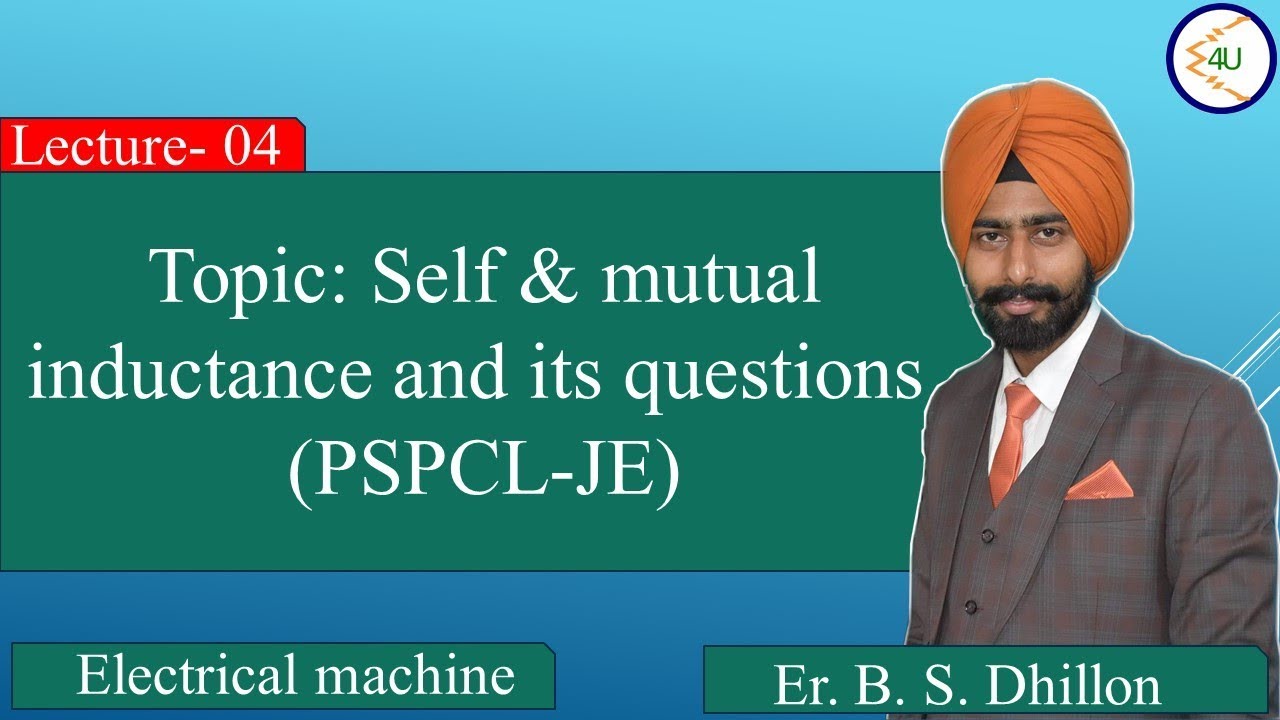 4U

Lecture- 04

Topic: Self & mutual inductance and its questions (PSPCL-JE)

Electrical machine

Er. B. S. Dhillon